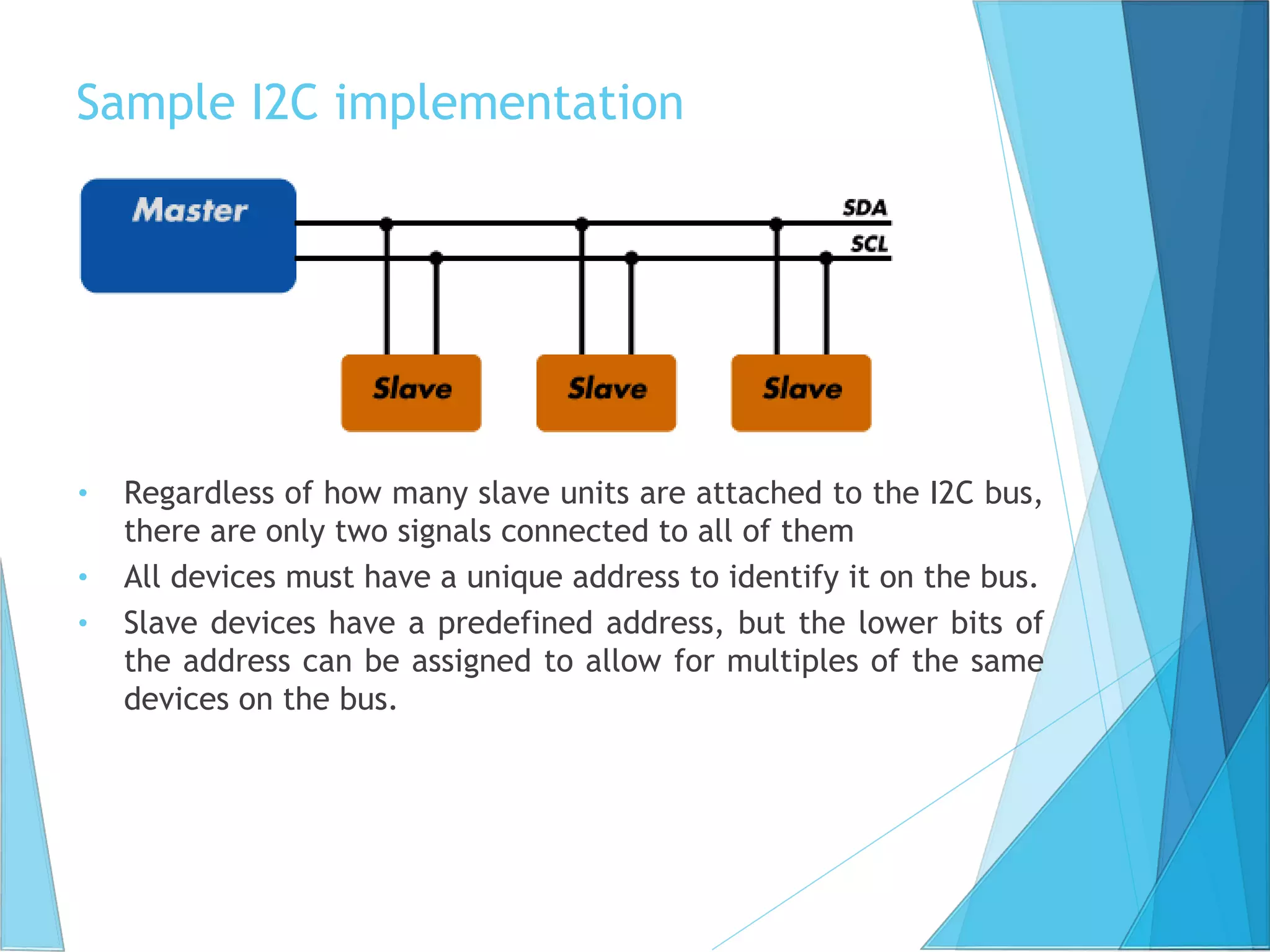 Sample I2C implementation

Master

SDA

SCL

Slave

Slave

Slave

• Regardless of how many slave units are attached to the I2C bus, there are only two signals connected to all of them
• All devices must have a unique address to identify it on the bus.
• Slave devices have a predefined address, but the lower bits of the address can be assigned to allow for multiples of the same devices on the bus.